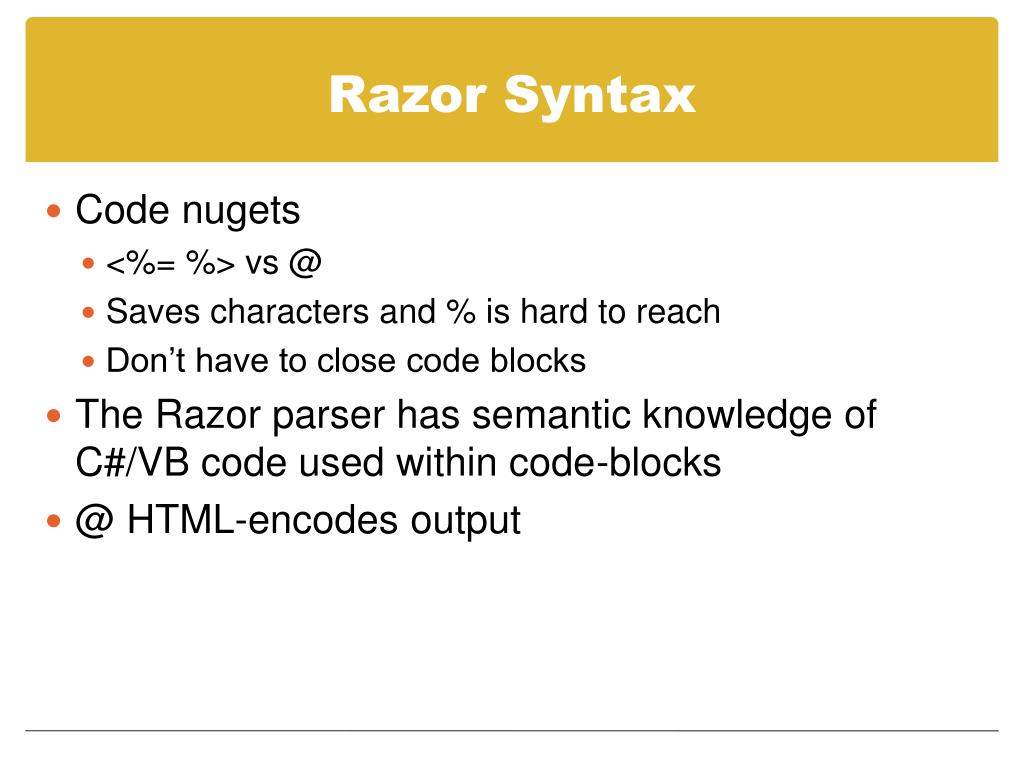 Razor Syntax

- Code nugets
  - <%= %> vs @
  - Saves characters and % is hard to reach
  - Don’t have to close code blocks
- The Razor parser has semantic knowledge of C#/VB code used within code-blocks
- @ HTML-encodes output